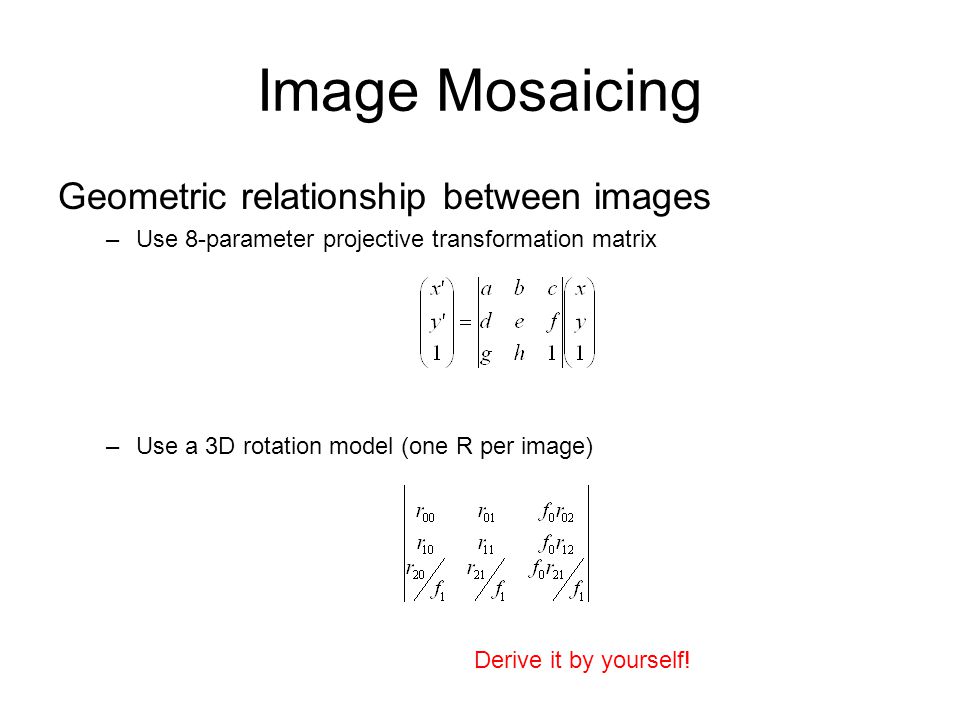 Image Mosaicing

Geometric relationship between images

– Use 8-parameter projective transformation matrix

$\begin{pmatrix} x' \\ y' \\ 1 \end{pmatrix} = \begin{vmatrix} a & b & c \\ d & e & f \\ g & h & 1 \end{vmatrix} \begin{pmatrix} x \\ y \\ 1 \end{pmatrix}$

– Use a 3D rotation model (one R per image)

$\begin{vmatrix} r_{00} & r_{01} & f_0 r_{02} \\ r_{10} & r_{11} & f_0 r_{12} \\ r_{20}/f_1 & r_{21}/f_1 & f_0 r_{21}/f_1 \end{vmatrix}$

Derive it by yourself!